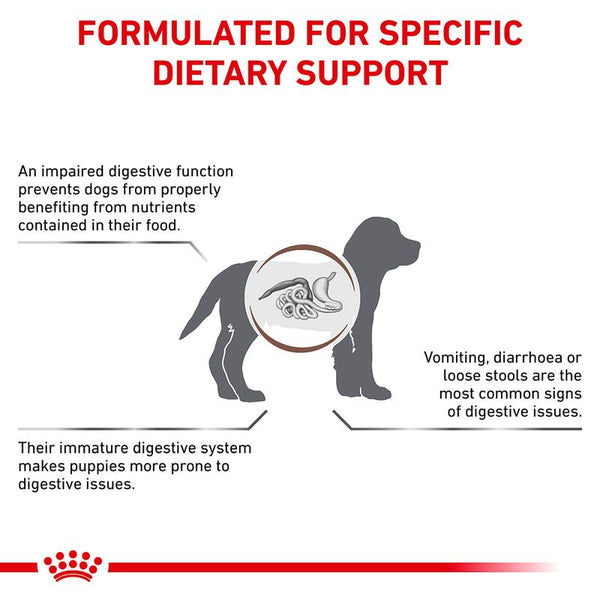 FORMULATED FOR SPECIFIC DIETARY SUPPORT

An impaired digestive function prevents dogs from properly benefiting from nutrients contained in their food.

Vomiting, diarrhoea or loose stools are the most common signs of digestive issues.

Their immature digestive system makes puppies more prone to digestive issues.